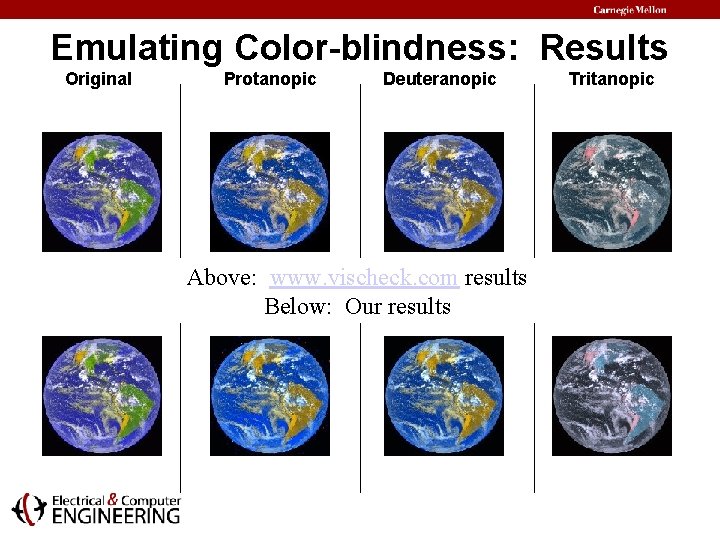 Carnegie Mellon

Emulating Color-blindness: Results

Original

Protanopic

Deuteranopic

Tritanopic

Above: www.vischeck.com results
Below: Our results

Electrical & Computer ENGINEERING